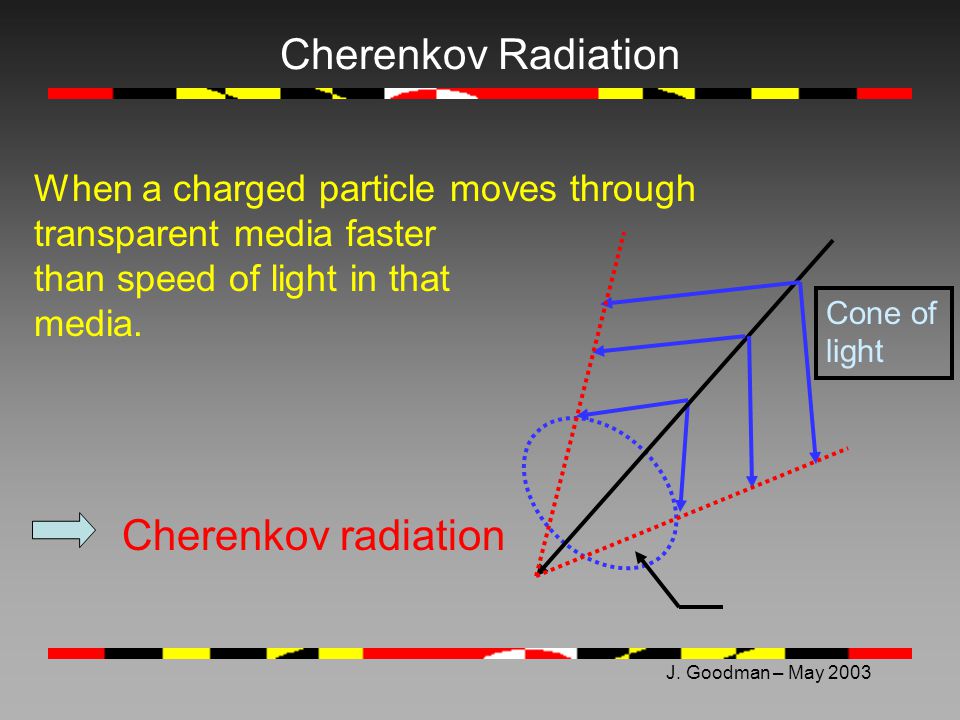 Cherenkov Radiation

When a charged particle moves through transparent media faster than speed of light in that media.

Cone of light

Cherenkov radiation

J. Goodman – May 2003